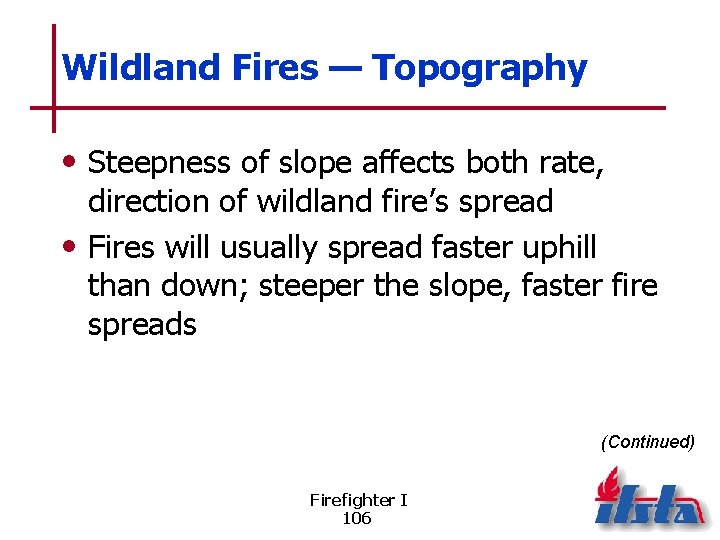 Wildland Fires — Topography

• Steepness of slope affects both rate, direction of wildland fire's spread

• Fires will usually spread faster uphill than down; steeper the slope, faster fire spreads

(Continued)

Firefighter I
106

ifsta